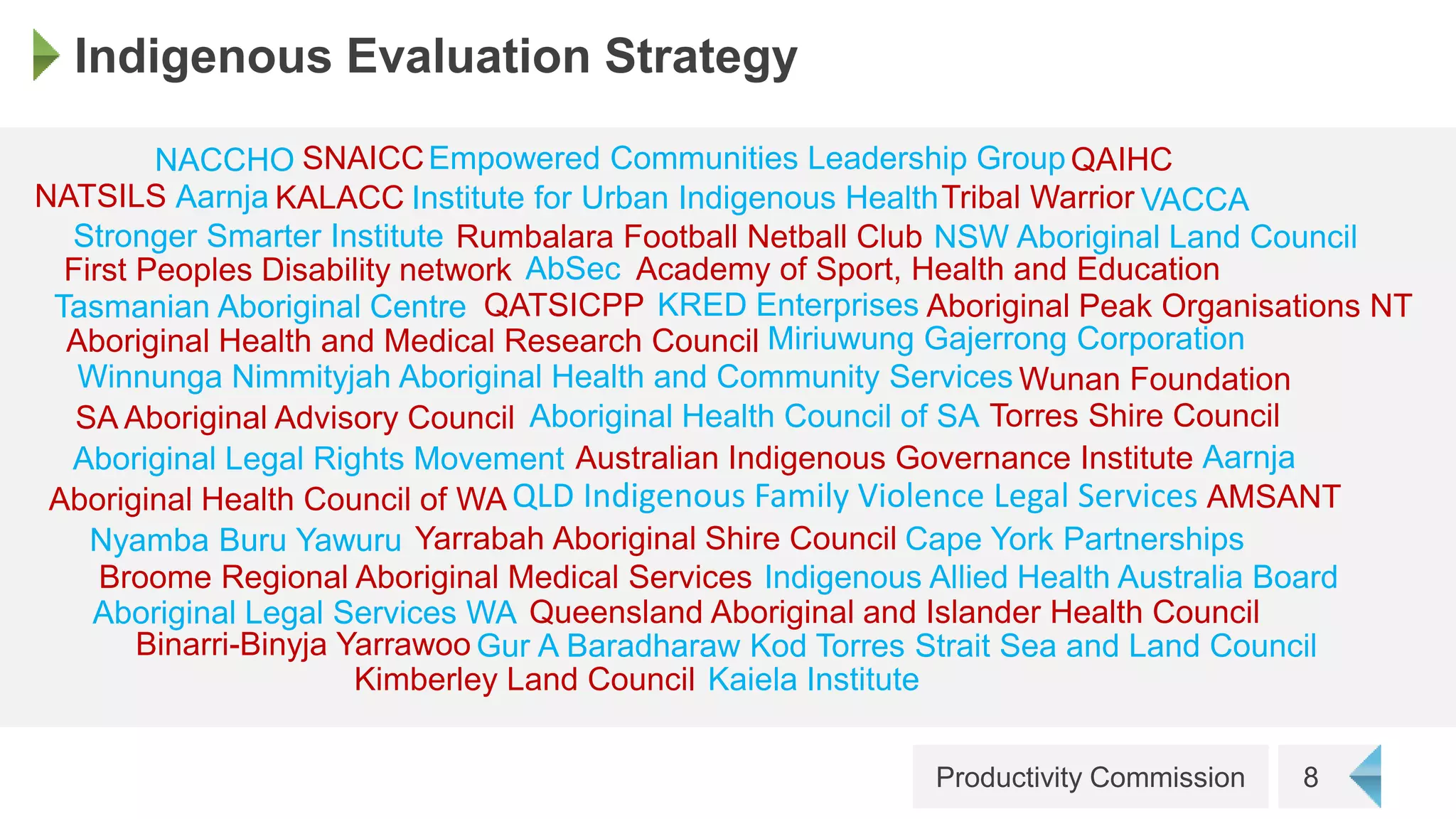 Indigenous Evaluation Strategy

NACCHO SNAICC Empowered Communities Leadership Group QAIHC
NATSILS Aarnja KALACC Institute for Urban Indigenous Health Tribal Warrior VACCA
Stronger Smarter Institute Rumbalara Football Netball Club NSW Aboriginal Land Council
First Peoples Disability network AbSec Academy of Sport, Health and Education
Tasmanian Aboriginal Centre QATSICPP KRED Enterprises Aboriginal Peak Organisations NT
Aboriginal Health and Medical Research Council Miriuwung Gajerrong Corporation
Winnunga Nimmityjah Aboriginal Health and Community Services Wunan Foundation
SA Aboriginal Advisory Council Aboriginal Health Council of SA Torres Shire Council
Aboriginal Legal Rights Movement Australian Indigenous Governance Institute Aarnja
Aboriginal Health Council of WA QLD Indigenous Family Violence Legal Services AMSANT
Nyamba Buru Yawuru Yarrabah Aboriginal Shire Council Cape York Partnerships
Broome Regional Aboriginal Medical Services Indigenous Allied Health Australia Board
Aboriginal Legal Services WA Queensland Aboriginal and Islander Health Council
Binarri-Binyja Yarrawoo Gur A Baradharaw Kod Torres Strait Sea and Land Council
Kimberley Land Council Kaiela Institute

Productivity Commission 8